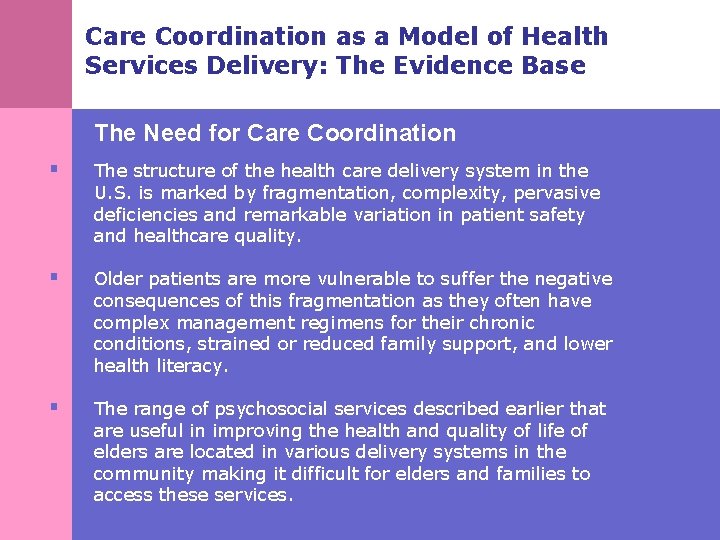 Care Coordination as a Model of Health Services Delivery: The Evidence Base

The Need for Care Coordination

▪ The structure of the health care delivery system in the U.S. is marked by fragmentation, complexity, pervasive deficiencies and remarkable variation in patient safety and healthcare quality.

▪ Older patients are more vulnerable to suffer the negative consequences of this fragmentation as they often have complex management regimens for their chronic conditions, strained or reduced family support, and lower health literacy.

▪ The range of psychosocial services described earlier that are useful in improving the health and quality of life of elders are located in various delivery systems in the community making it difficult for elders and families to access these services.